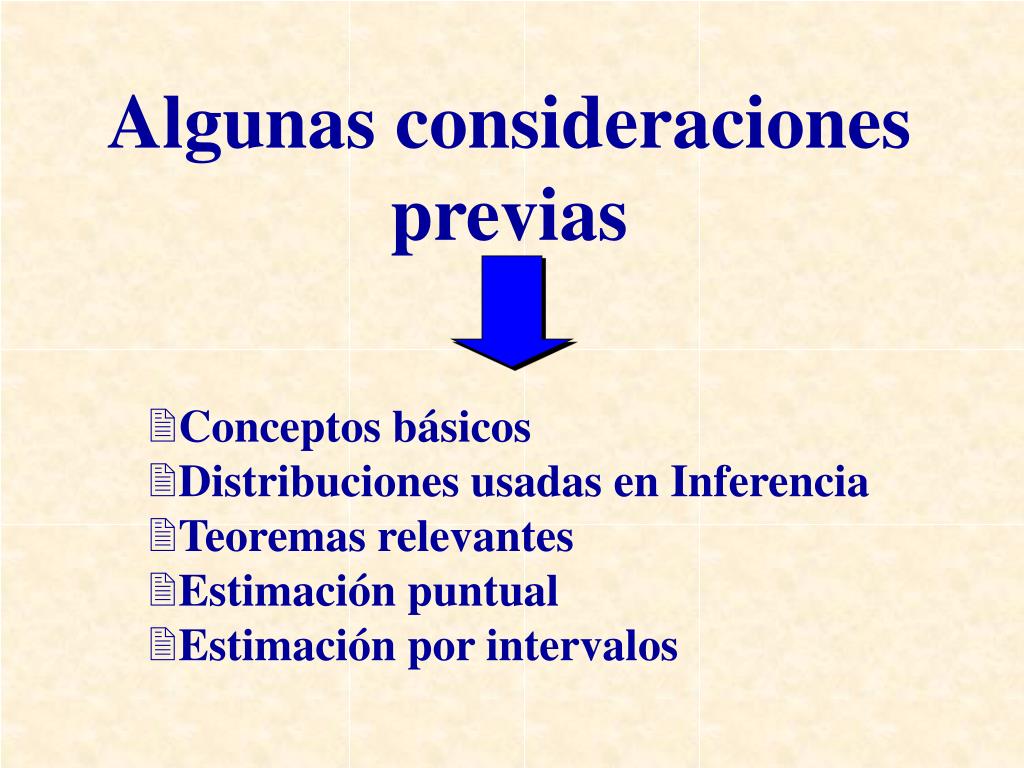 Algunas consideraciones previas

Conceptos básicos
Distribuciones usadas en Inferencia
Teoremas relevantes
Estimación puntual
Estimación por intervalos